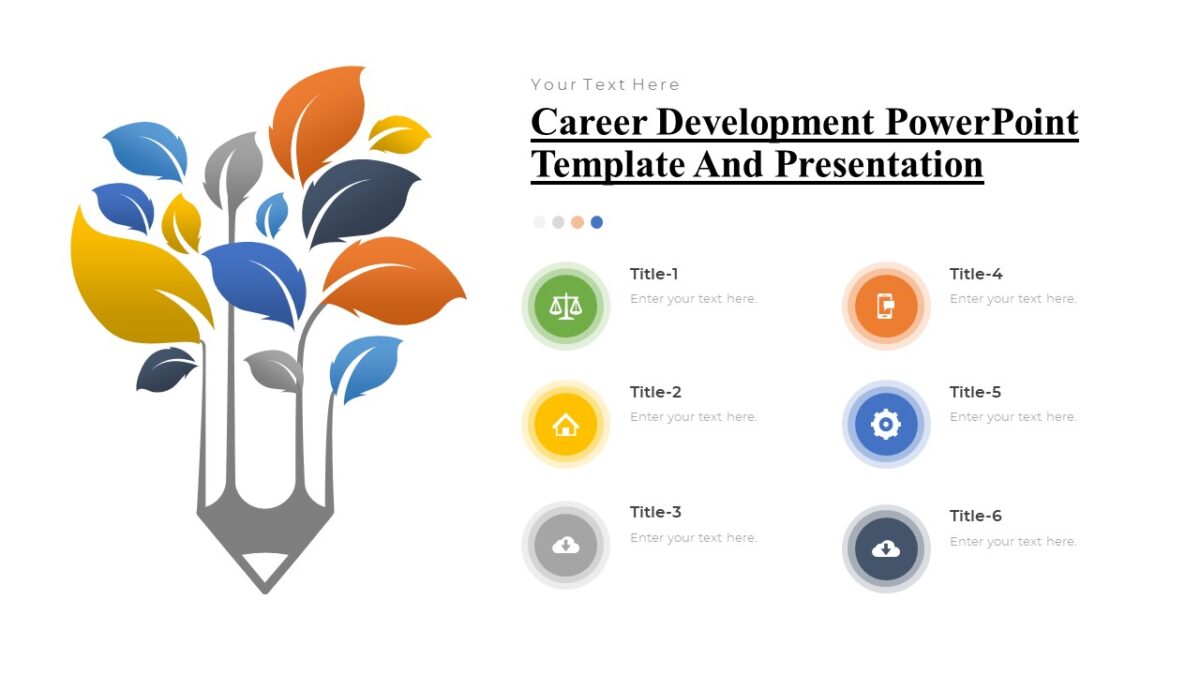 Your Text Here

Career Development PowerPoint Template And Presentation

Title-1
Enter your text here.

Title-2
Enter your text here.

Title-3
Enter your text here.

Title-4
Enter your text here.

Title-5
Enter your text here.

Title-6
Enter your text here.